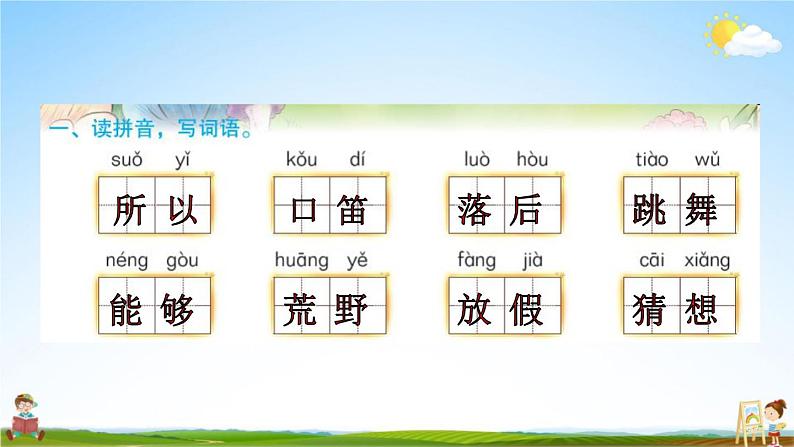 一、读拼音，写词语。

suǒ yǐ 所以　kǒu dí 口笛　luò hòu 落后　tiào wǔ 跳舞

néng gòu 能够　huāng yě 荒野　fàng jià 放假　cāi xiǎng 猜想